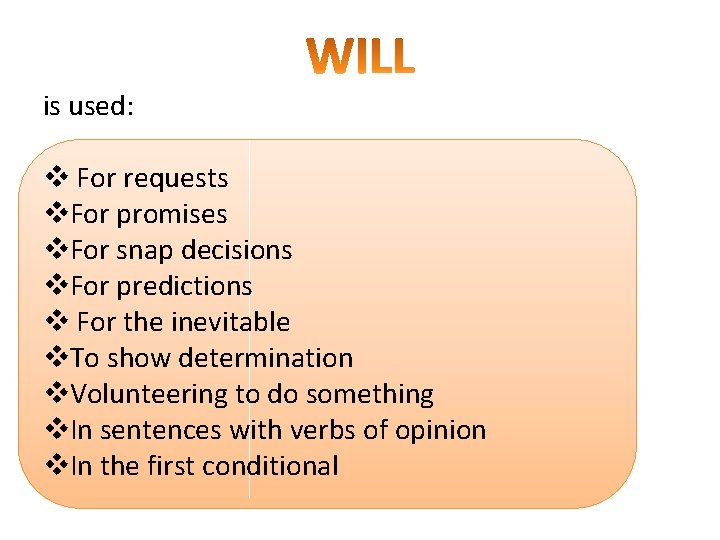 WILL

is used:

❖ For requests
❖For promises
❖For snap decisions
❖For predictions
❖ For the inevitable
❖To show determination
❖Volunteering to do something
❖In sentences with verbs of opinion
❖In the first conditional